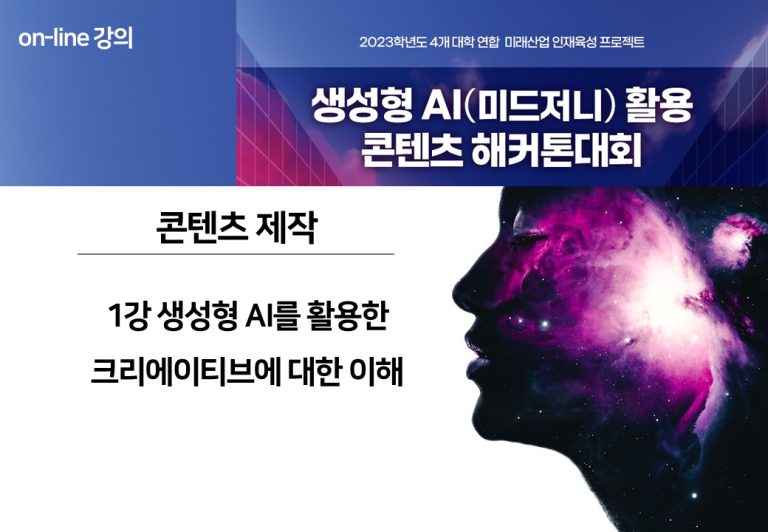 on-line 강의

2023학년도 4개 대학 연합 미래산업 인재육성 프로젝트

생성형 AI(미드저니) 활용
콘텐츠 해커톤대회

콘텐츠 제작

1강 생성형 AI를 활용한
크리에이티브에 대한 이해